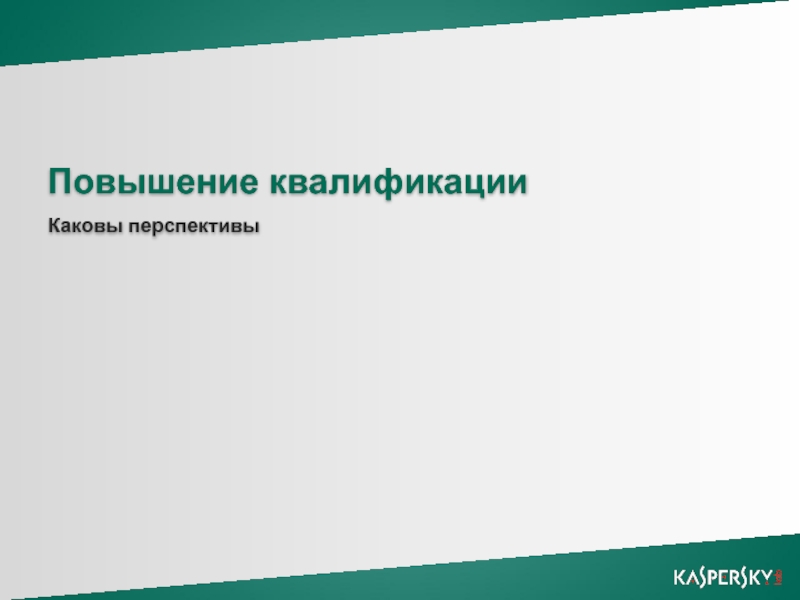 Повышение квалификации

Каковы перспективы

KASPERSKY